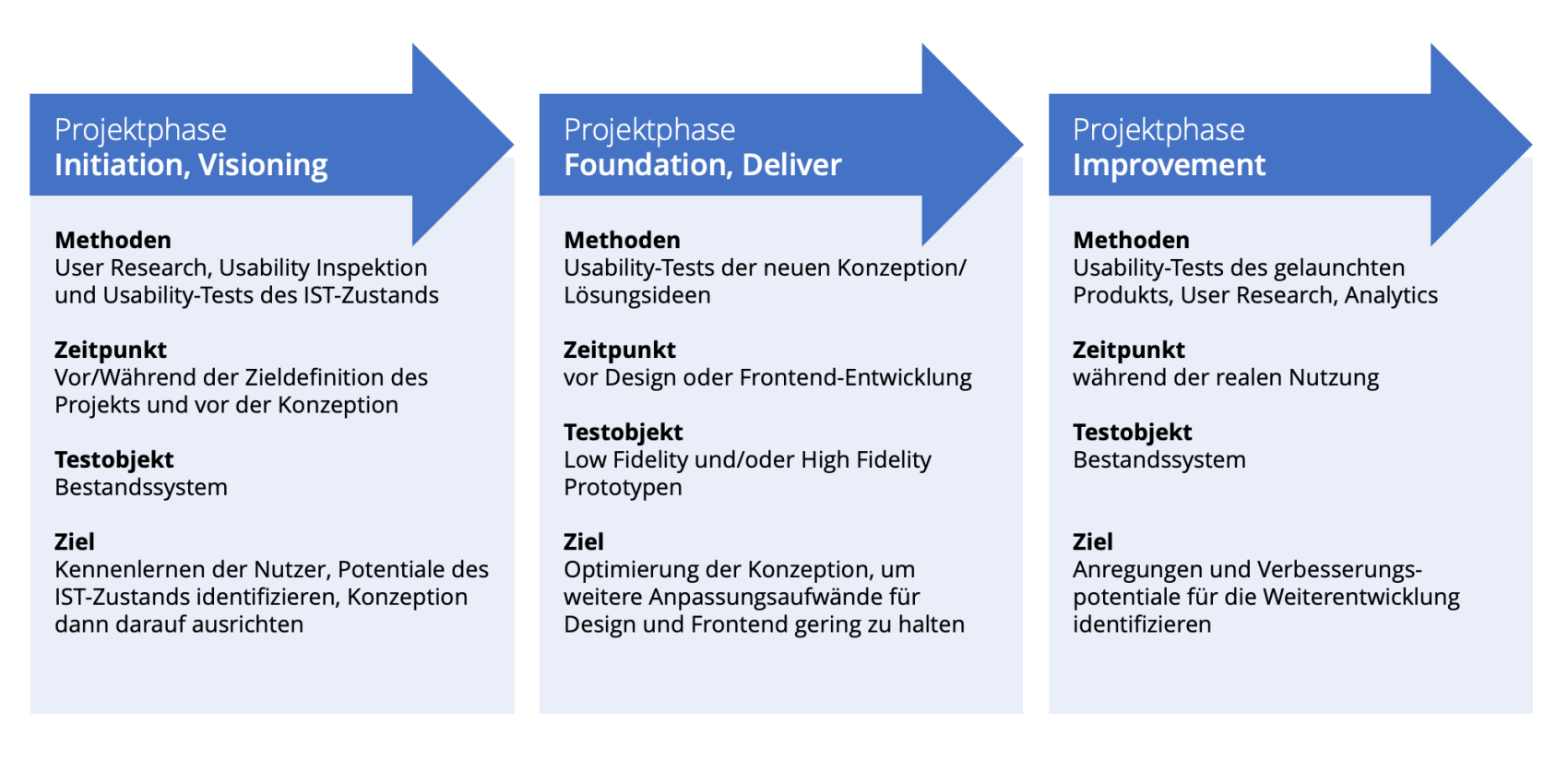 Projektphase
Initiation, Visioning

Methoden
User Research, Usability Inspektion und Usability-Tests des IST-Zustands

Zeitpunkt
Vor/Während der Zieldefinition des Projekts und vor der Konzeption

Testobjekt
Bestandssystem

Ziel
Kennenlernen der Nutzer, Potentiale des IST-Zustands identifizieren, Konzeption dann darauf ausrichten

Projektphase
Foundation, Deliver

Methoden
Usability-Tests der neuen Konzeption/ Lösungsideen

Zeitpunkt
vor Design oder Frontend-Entwicklung

Testobjekt
Low Fidelity und/oder High Fidelity Prototypen

Ziel
Optimierung der Konzeption, um weitere Anpassungsaufwände für Design und Frontend gering zu halten

Projektphase
Improvement

Methoden
Usability-Tests des gelaunchten Produkts, User Research, Analytics

Zeitpunkt
während der realen Nutzung

Testobjekt
Bestandssystem

Ziel
Anregungen und Verbesserungspotentiale für die Weiterentwicklung identifizieren